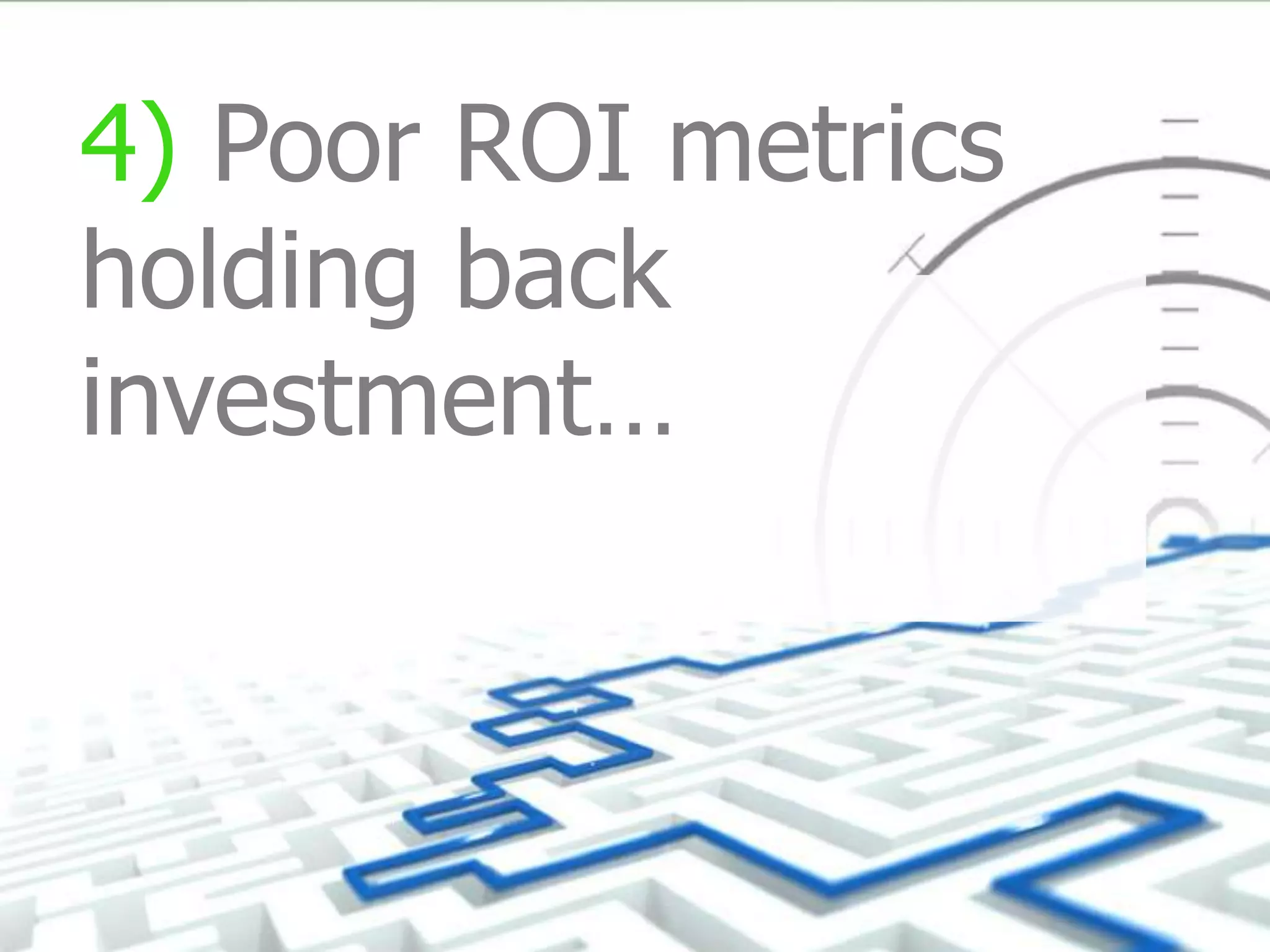 4) Poor ROI metrics holding back investment...